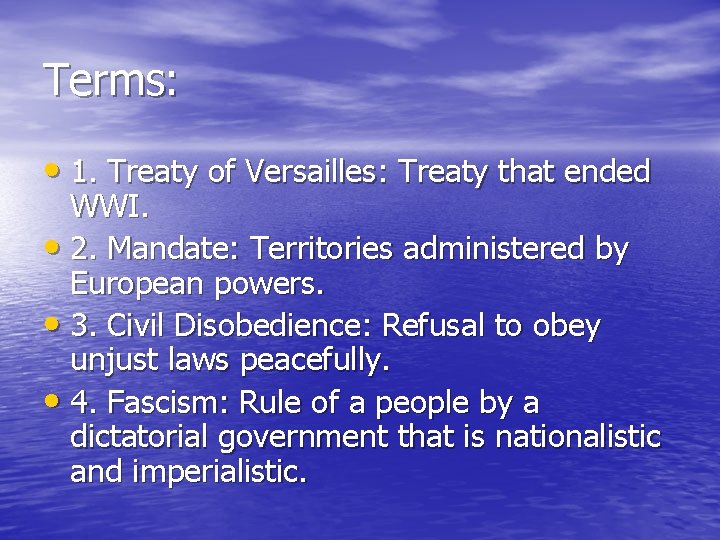 Terms:

• 1. Treaty of Versailles: Treaty that ended WWI.
• 2. Mandate: Territories administered by European powers.
• 3. Civil Disobedience: Refusal to obey unjust laws peacefully.
• 4. Fascism: Rule of a people by a dictatorial government that is nationalistic and imperialistic.